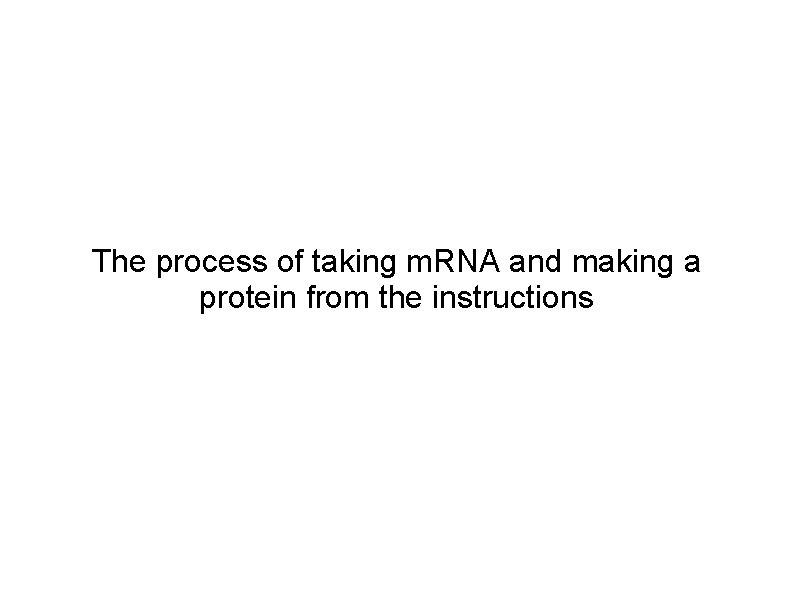 The process of taking mRNA and making a protein from the instructions